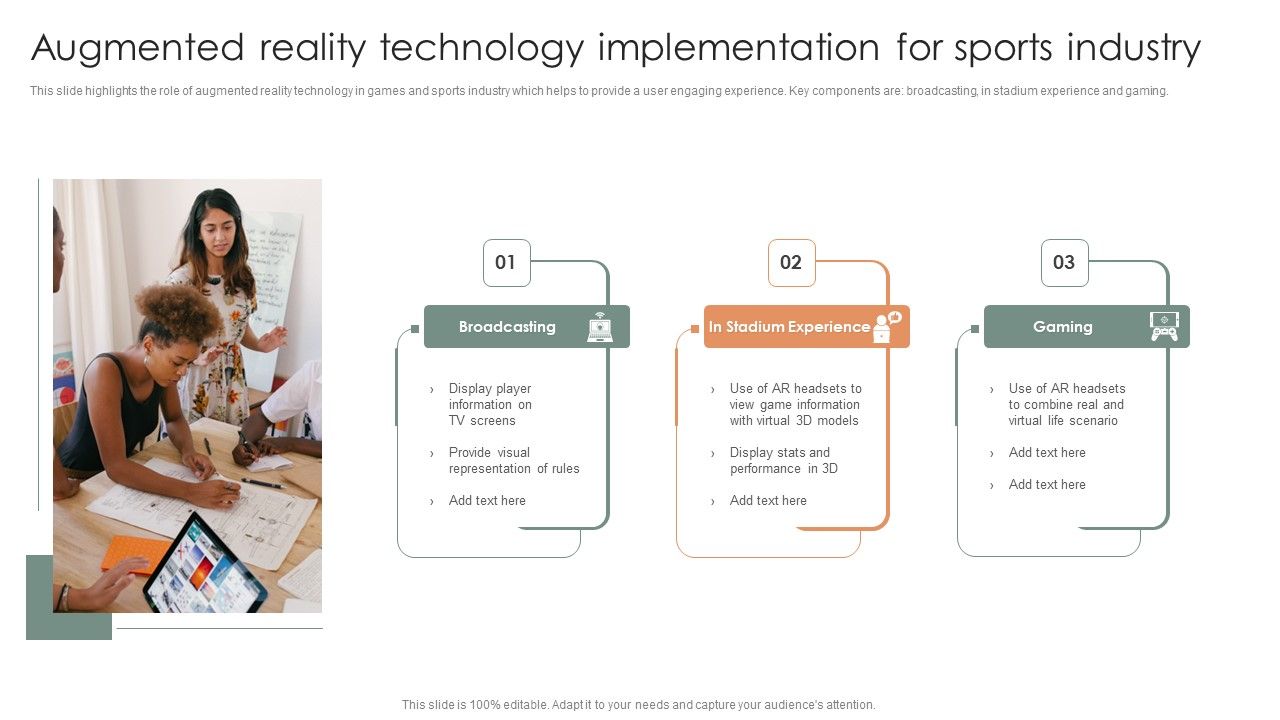 Augmented reality technology implementation for sports industry

This slide highlights the role of augmented reality technology in games and sports industry which helps to provide a user engaging experience. Key components are: broadcasting, in stadium experience and gaming.

01

Broadcasting

› Display player information on TV screens

› Provide visual representation of rules

› Add text here

02

In Stadium Experience

› Use of AR headsets to view game information with virtual 3D models

› Display stats and performance in 3D

› Add text here

03

Gaming

› Use of AR headsets to combine real and virtual life scenario

› Add text here

› Add text here

This slide is 100% editable. Adapt it to your needs and capture your audience's attention.